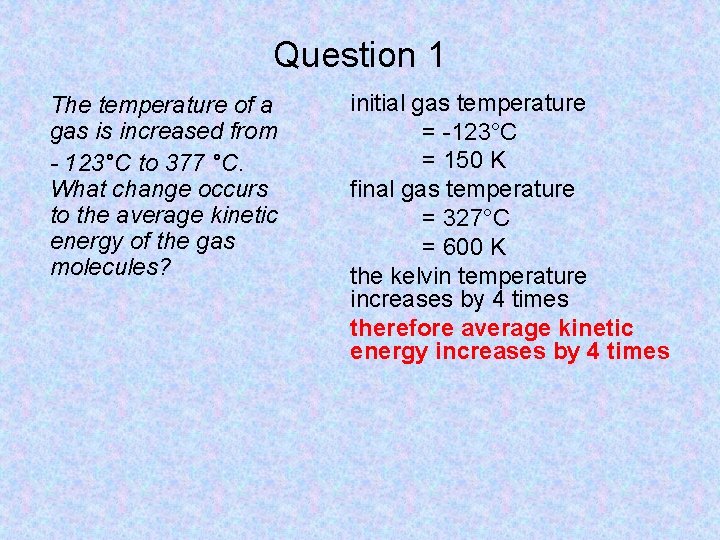 Question 1

The temperature of a gas is increased from - 123°C to 377 °C. What change occurs to the average kinetic energy of the gas molecules?

initial gas temperature

= -123°C

= 150 K

final gas temperature

= 327°C

= 600 K

the kelvin temperature increases by 4 times

therefore average kinetic energy increases by 4 times